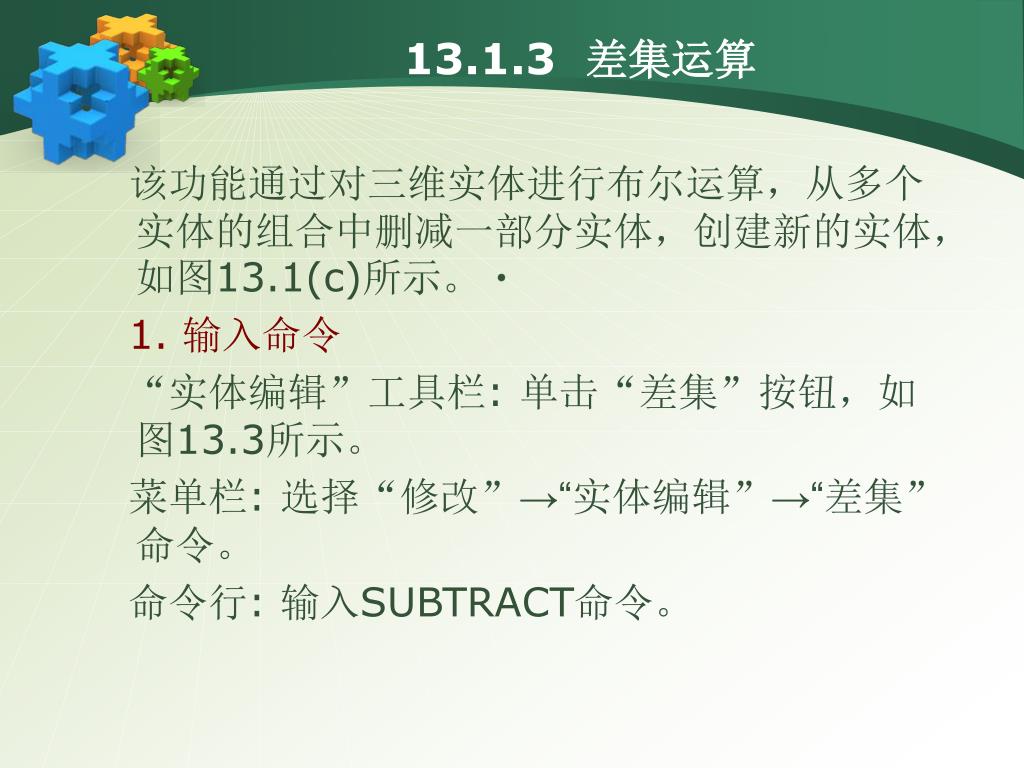 13.1.3 差集运算

该功能通过对三维实体进行布尔运算，从多个实体的组合中删减一部分实体，创建新的实体，如图13.1(c)所示。·

1. 输入命令

“实体编辑”工具栏: 单击“差集”按钮，如图13.3所示。

菜单栏: 选择“修改”→“实体编辑”→“差集”命令。

命令行: 输入SUBTRACT命令。